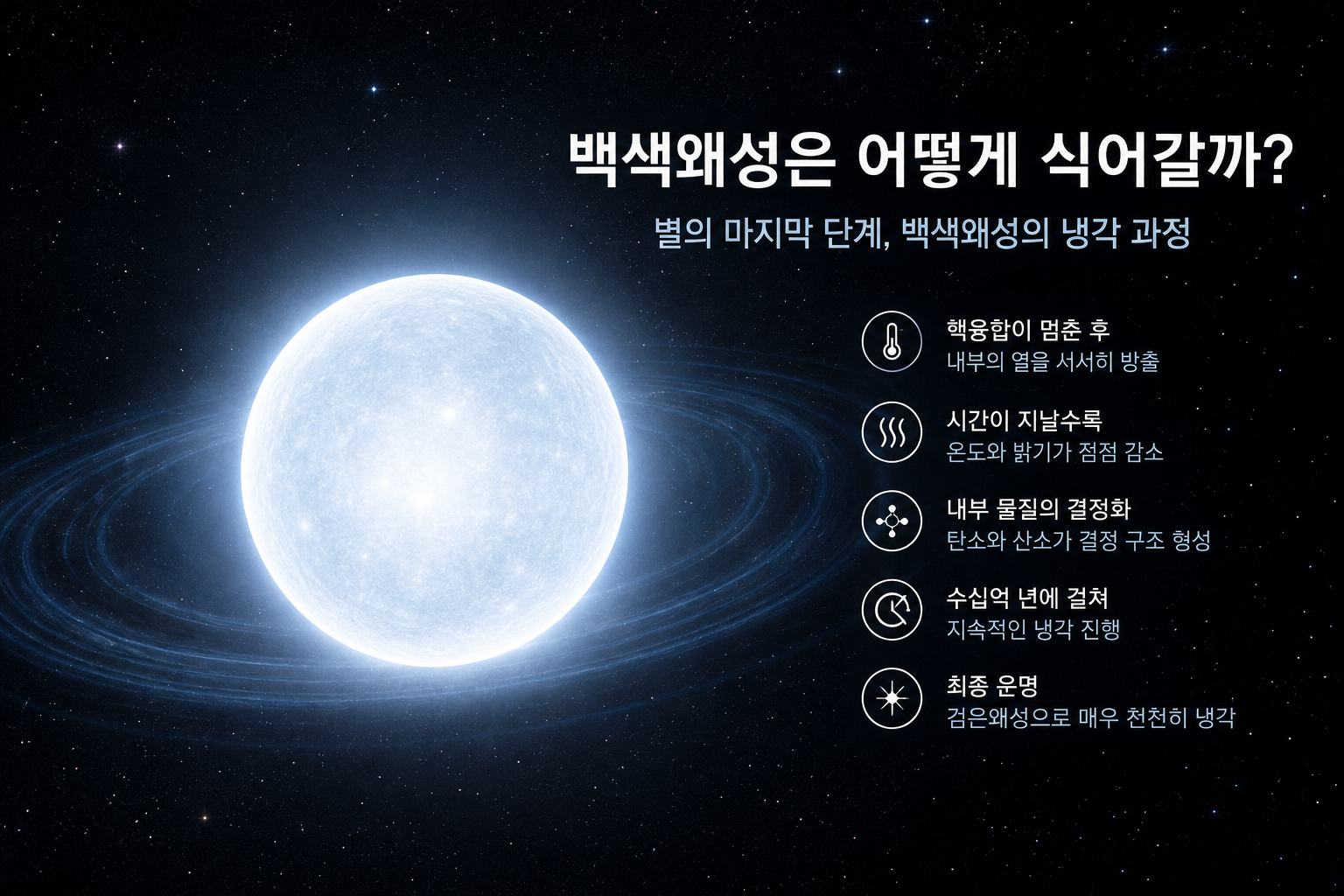 백색왜성은 어떻게 식어갈까?

별의 마지막 단계, 백색왜성의 냉각 과정

핵융합이 멈춘 후
내부의 열을 서서히 방출

시간이 지날수록
온도와 밝기가 점점 감소

내부 물질의 결정화
탄소와 산소가 결정 구조 형성

수십억 년에 걸쳐
지속적인 냉각 진행

최종 운명
검은왜성으로 매우 천천히 냉각